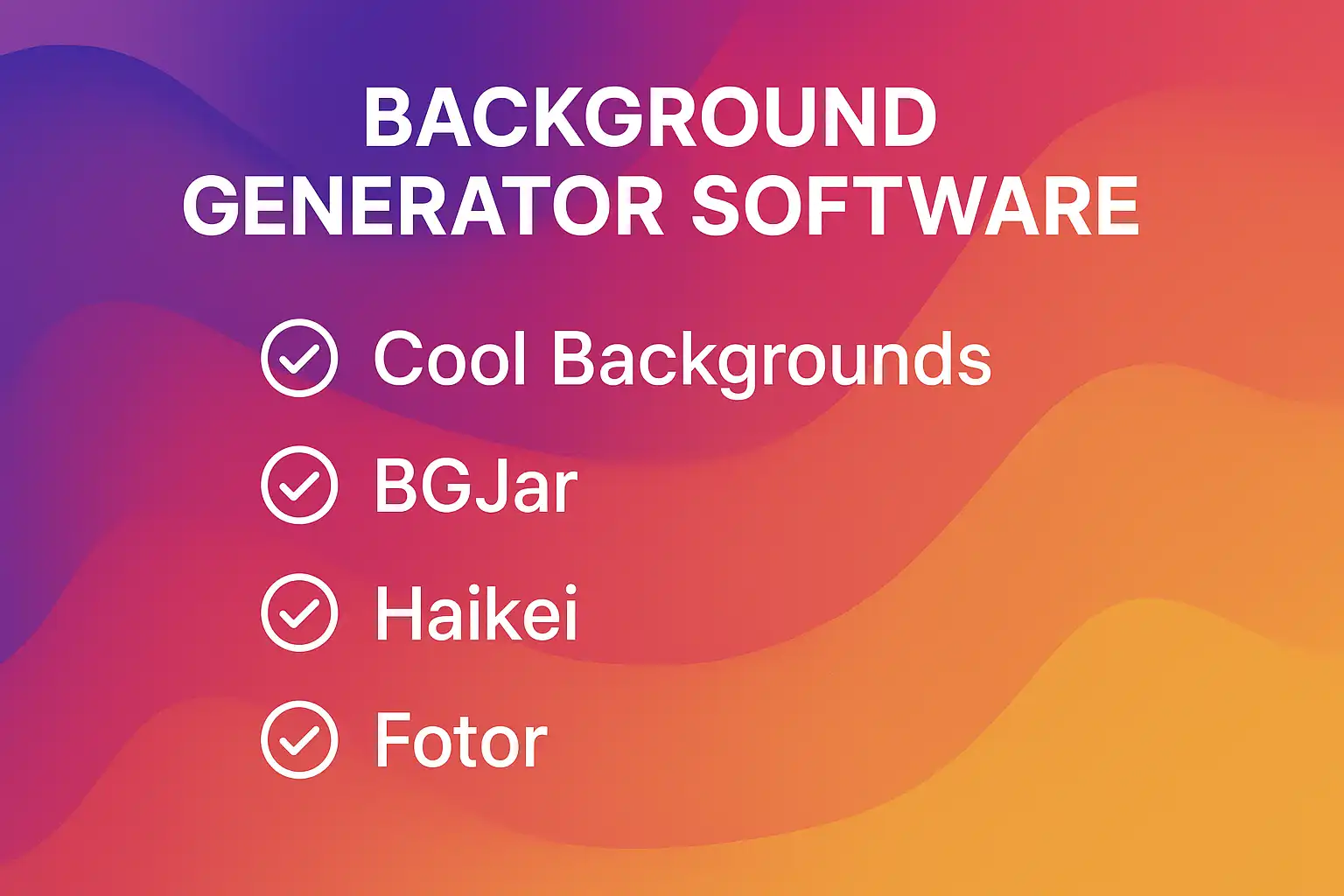 BACKGROUND GENERATOR SOFTWARE

Cool Backgrounds

BGJar

Haikei

Fotor